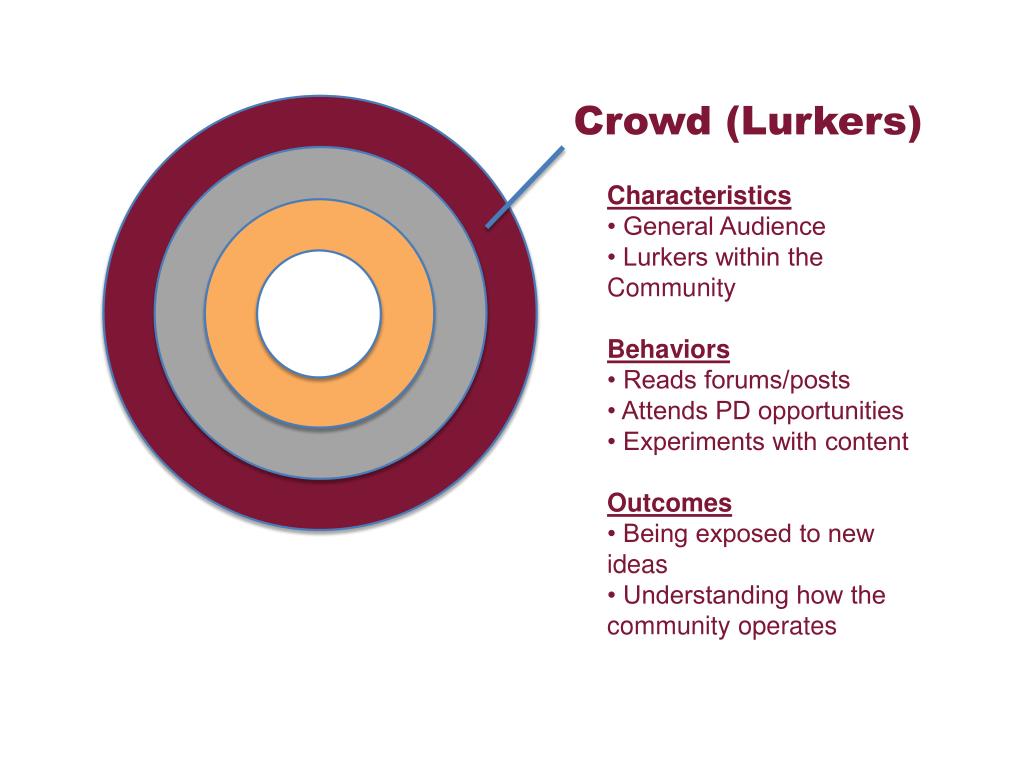 Crowd (Lurkers)

Characteristics
• General Audience
• Lurkers within the Community

Behaviors
• Reads forums/posts
• Attends PD opportunities
• Experiments with content

Outcomes
• Being exposed to new ideas
• Understanding how the community operates